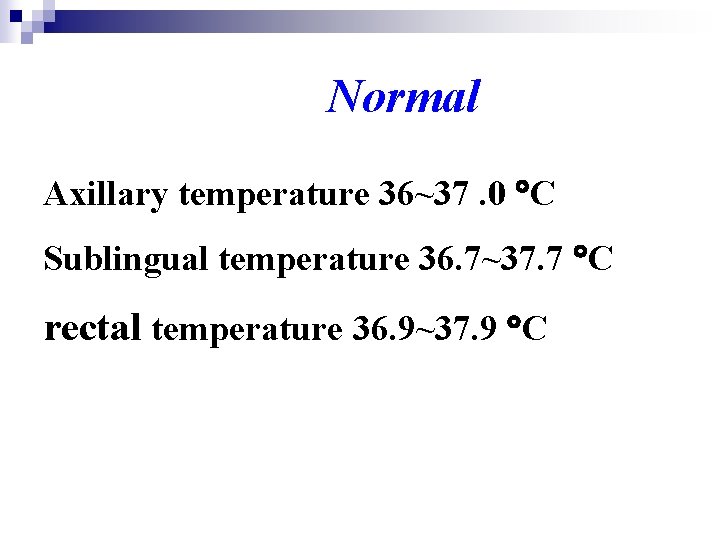 Normal

Axillary temperature 36~37 .0 °C

Sublingual temperature 36.7~37.7 °C

rectal temperature 36.9~37.9 °C